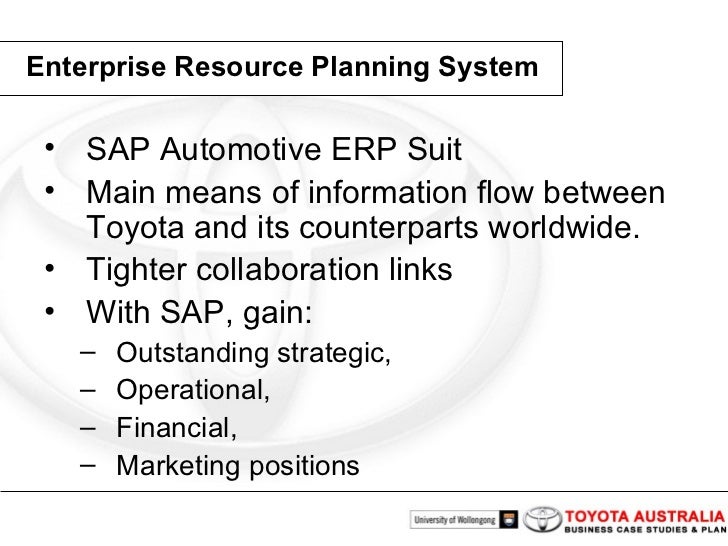 Enterprise Resource Planning System

• SAP Automotive ERP Suit
• Main means of information flow between Toyota and its counterparts worldwide.
• Tighter collaboration links
• With SAP, gain:
– Outstanding strategic,
– Operational,
– Financial,
– Marketing positions

University of Wollongong

TOYOTA AUSTRALIA
BUSINESS CASE STUDIES & PLAN